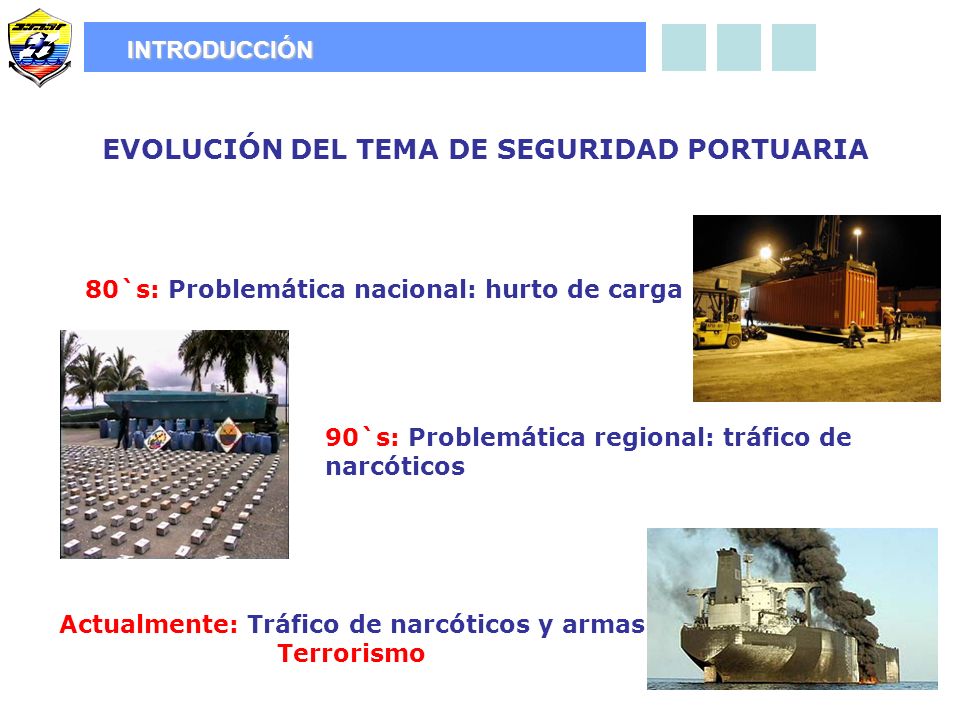 INTRODUCCIÓN

EVOLUCIÓN DEL TEMA DE SEGURIDAD PORTUARIA

80`s: Problemática nacional: hurto de carga

90`s: Problemática regional: tráfico de narcóticos

Actualmente: Tráfico de narcóticos y armas
Terrorismo